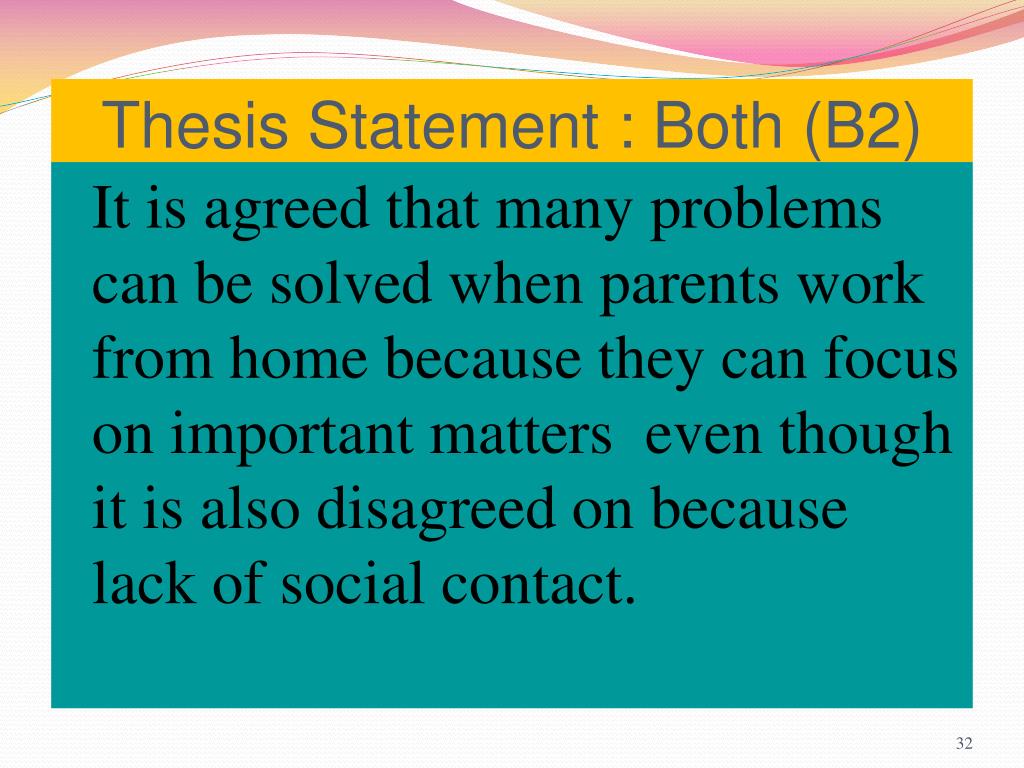 Thesis Statement : Both (B2)

It is agreed that many problems can be solved when parents work from home because they can focus on important matters  even though it is also disagreed on because lack of social contact.

32